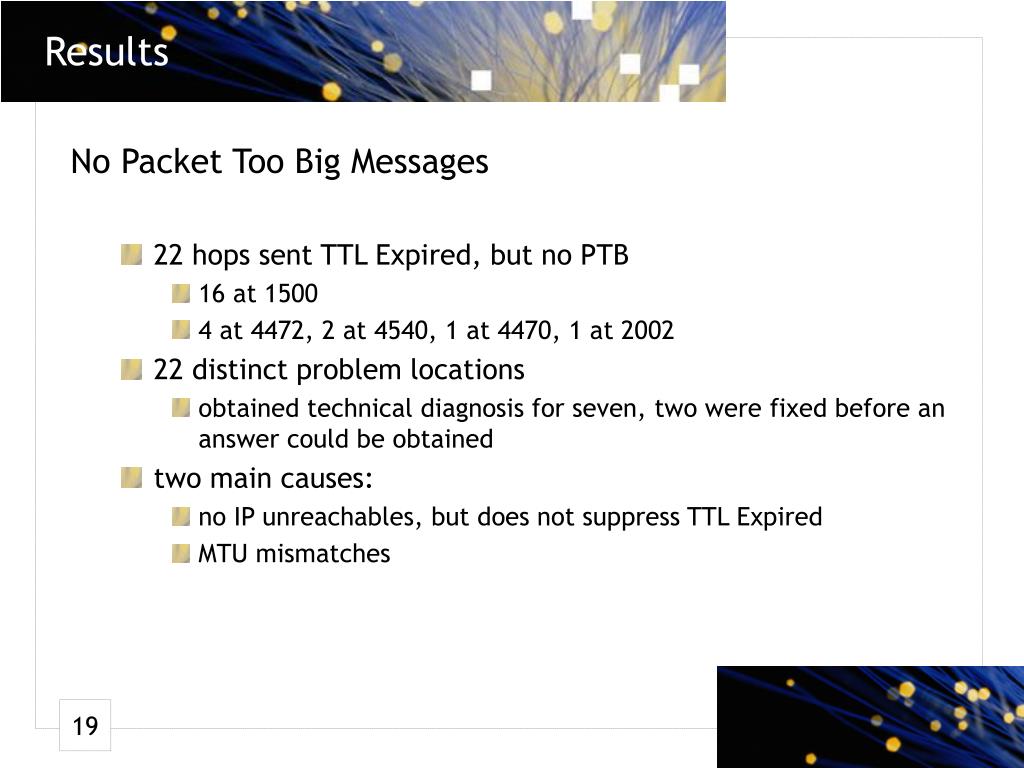 Results

No Packet Too Big Messages

22 hops sent TTL Expired, but no PTB

16 at 1500

4 at 4472, 2 at 4540, 1 at 4470, 1 at 2002

22 distinct problem locations

obtained technical diagnosis for seven, two were fixed before an answer could be obtained

two main causes:

no IP unreachables, but does not suppress TTL Expired

MTU mismatches

19